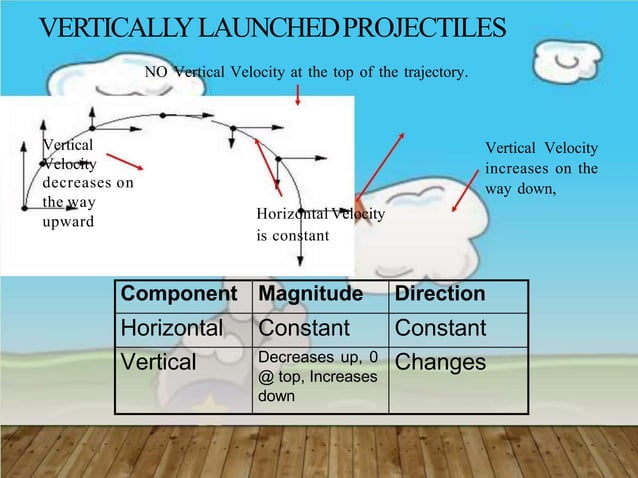 VERTICALLY LAUNCHED PROJECTILES

NO Vertical Velocity at the top of the trajectory.

Vertical Velocity decreases on the way upward

Horizontal Velocity is constant

Vertical Velocity increases on the way down,

| Component | Magnitude | Direction |
|---|---|---|
| Horizontal | Constant | Constant |
| Vertical | Decreases up, 0 @ top, Increases down | Changes |